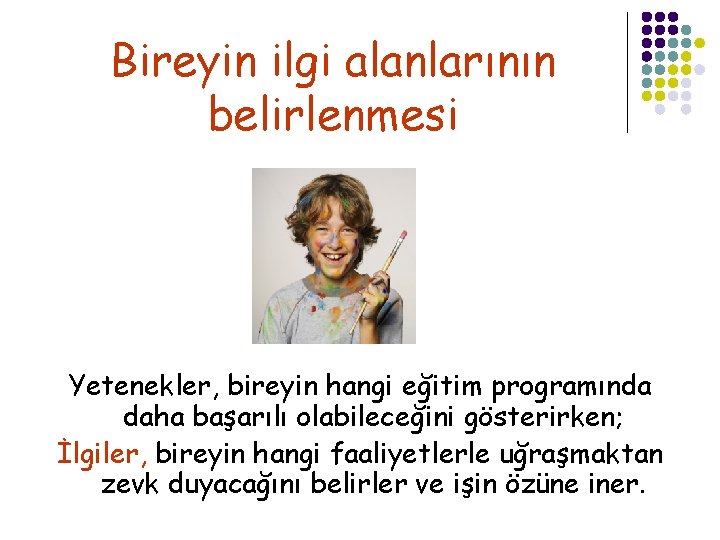 Bireyin ilgi alanlarının belirlenmesi

Yetenekler, bireyin hangi eğitim programında daha başarılı olabileceğini gösterirken;

İlgiler, bireyin hangi faaliyetlerle uğraşmaktan zevk duyacağını belirler ve işin özüne iner.